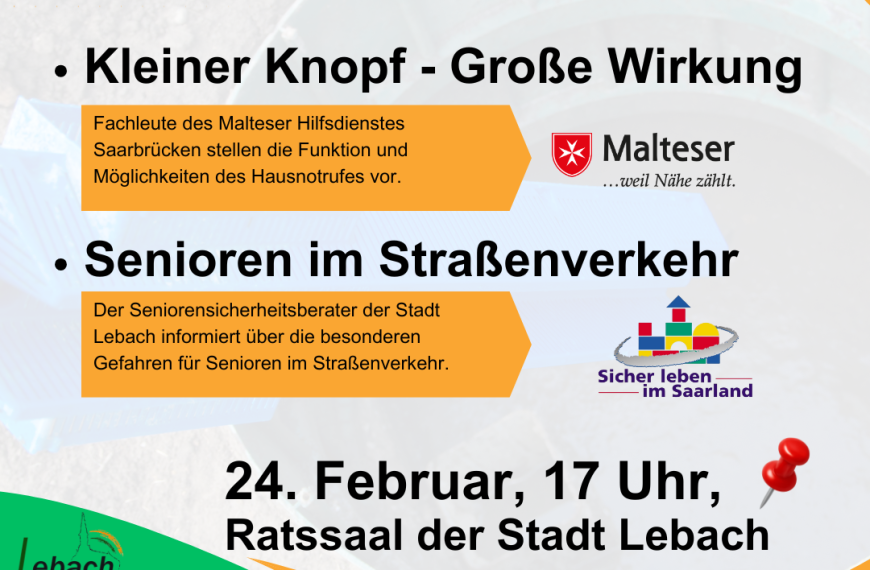 • Kleiner Knopf - Große Wirkung

Fachleute des Malteser Hilfsdienstes Saarbrücken stellen die Funktion und Möglichkeiten des Hausnotrufes vor.

Malteser
...weil Nähe zählt.

• Senioren im Straßenverkehr

Der Seniorensicherheitsberater der Stadt Lebach informiert über die besonderen Gefahren für Senioren im Straßenverkehr.

Sicher leben im Saarland

24. Februar, 17 Uhr,
Ratssaal der Stadt Lebach

Lebach